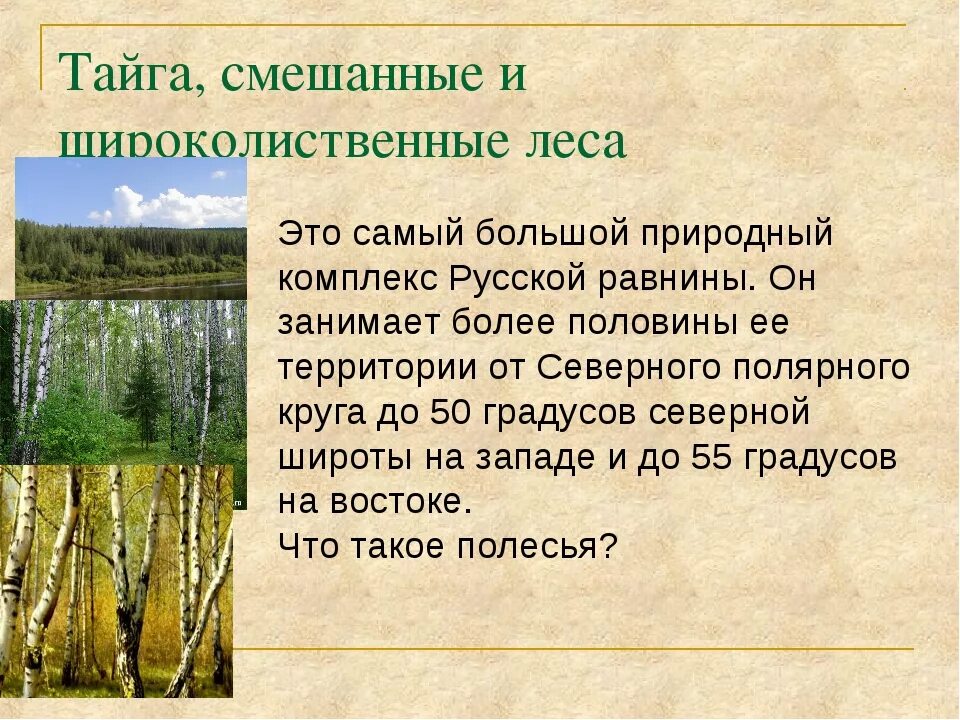 Тайга, смешанные и широколиственные леса

Это самый большой природный комплекс Русской равнины. Он занимает более половины ее территории от Северного полярного круга до 50 градусов северной широты на западе и до 55 градусов на востоке.
Что такое полесья?